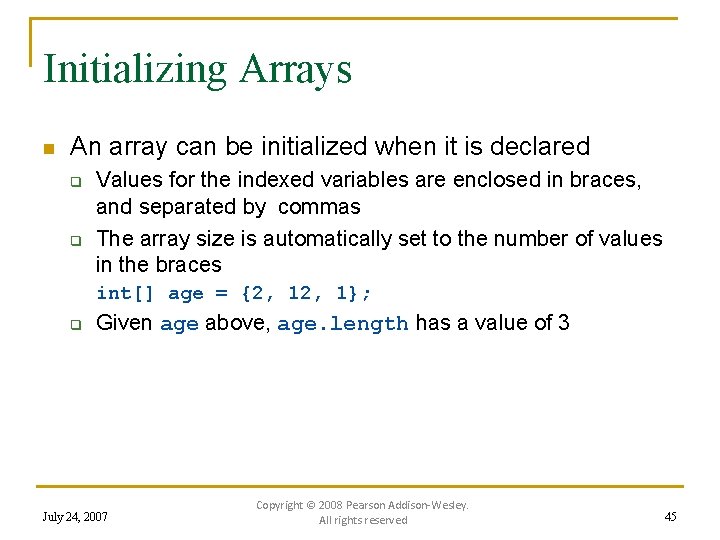 Initializing Arrays

An array can be initialized when it is declared

Values for the indexed variables are enclosed in braces, and separated by commas

The array size is automatically set to the number of values in the braces

int[] age = {2, 12, 1};

Given age above, age.length has a value of 3

July 24, 2007

Copyright © 2008 Pearson Addison-Wesley. All rights reserved

45